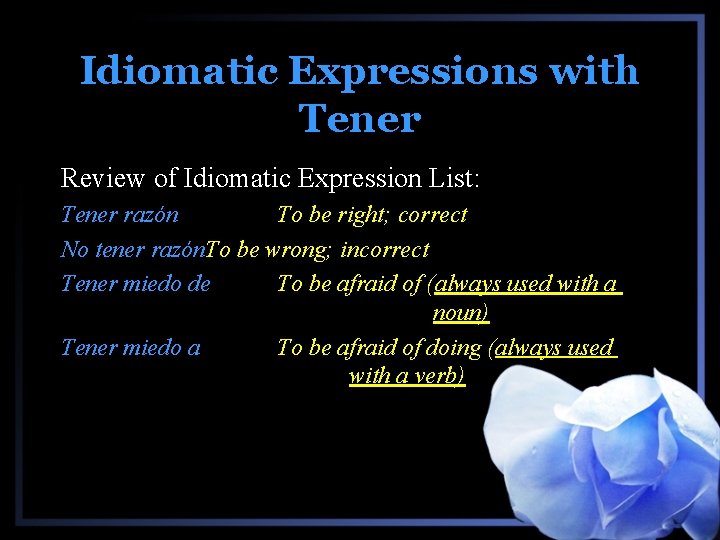 Idiomatic Expressions with Tener

Review of Idiomatic Expression List:

Tener razón To be right; correct

No tener razónTo be wrong; incorrect

Tener miedo de To be afraid of (always used with a noun)

Tener miedo a To be afraid of doing (always used with a verb)